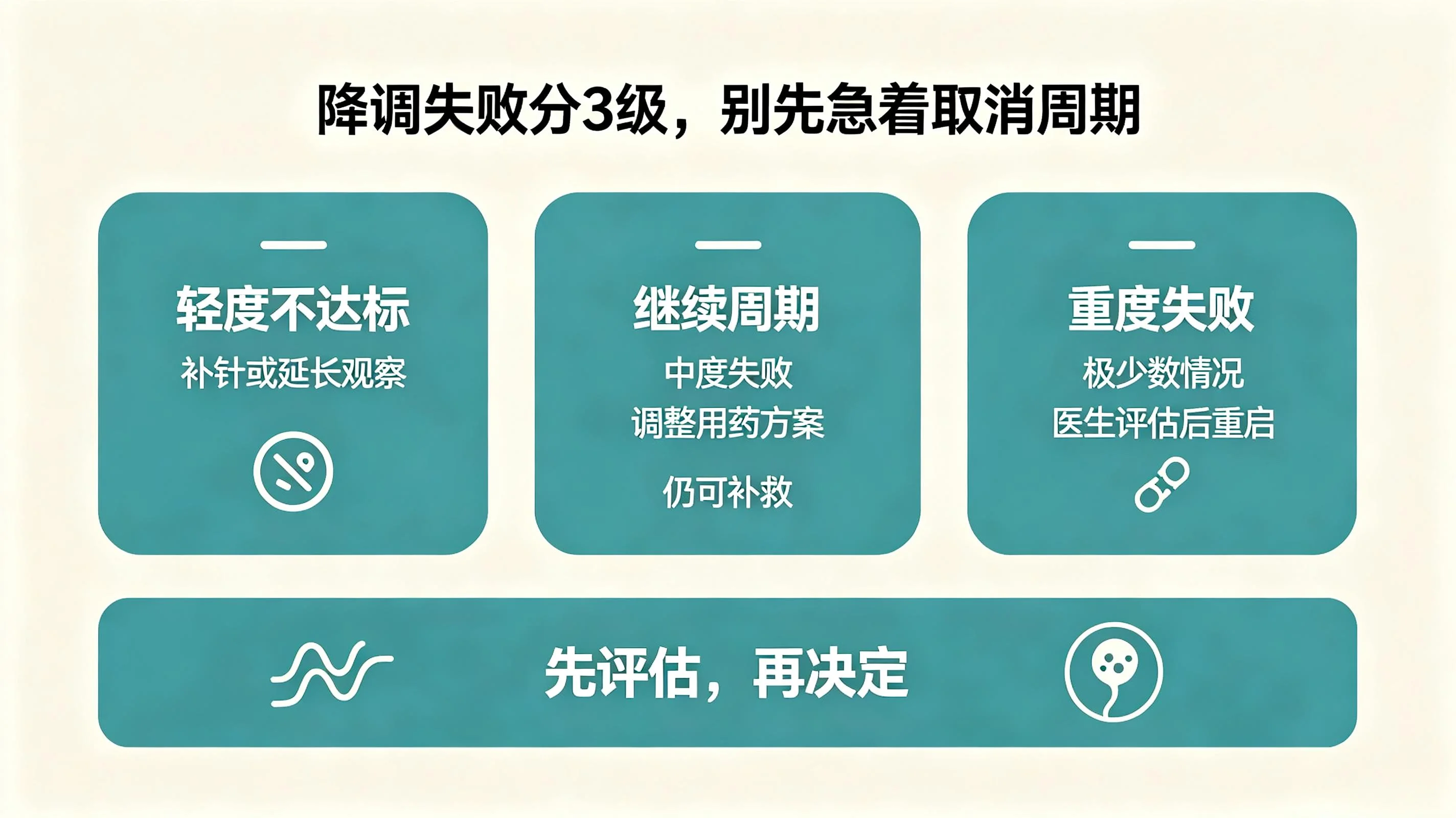 降调失败分3级，别先急着取消周期

轻度不达标

补针或延长观察

继续周期

中度失败

调整用药方案

仍可补救

重度失败

极少数情况

医生评估后重启

先评估，再决定